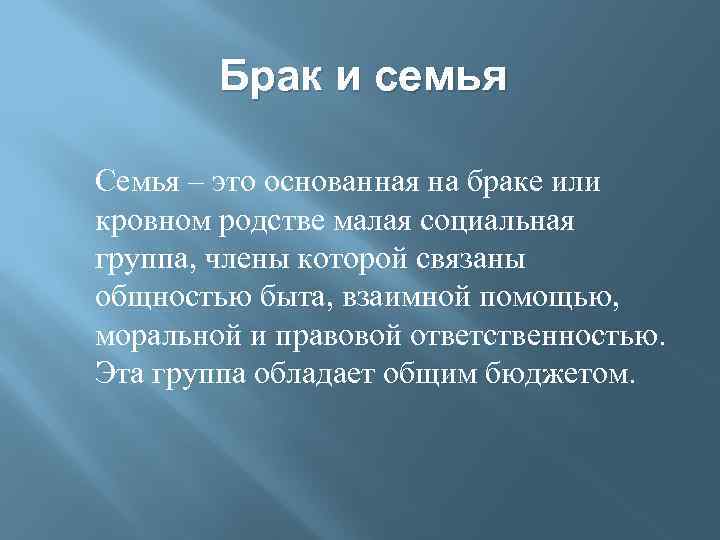 Брак и семья

Семья – это основанная на браке или кровном родстве малая социальная группа, члены которой связаны общностью быта, взаимной помощью, моральной и правовой ответственностью. Эта группа обладает общим бюджетом.